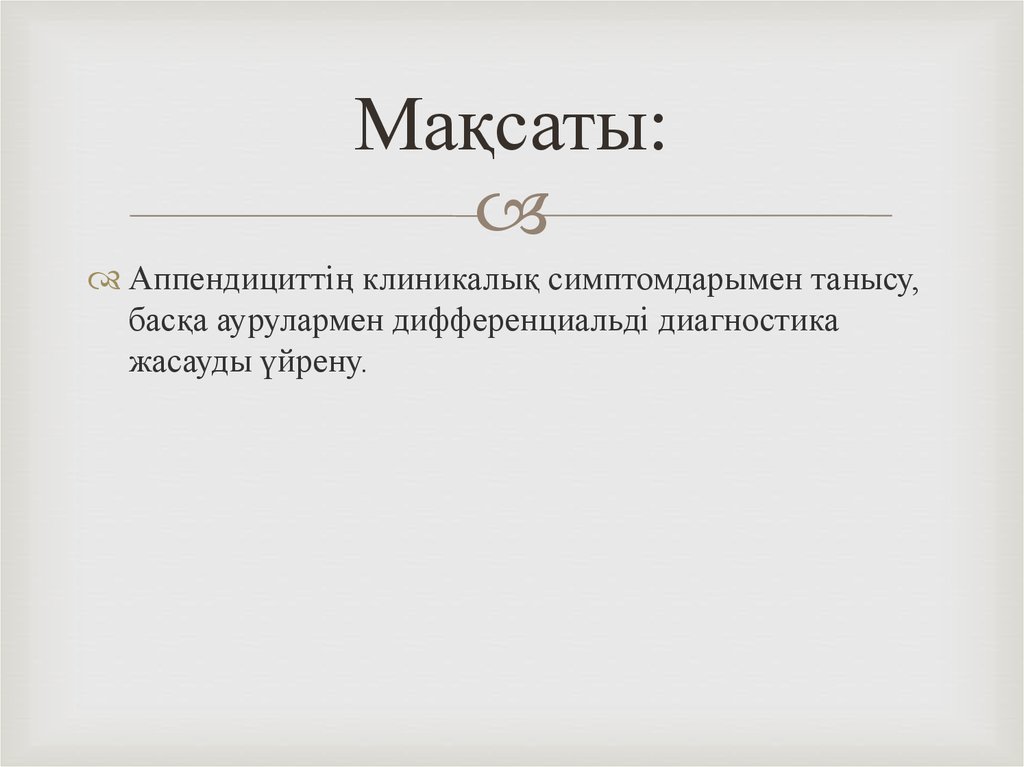 Мақсаты:

Аппендициттің клиникалық симптомдарымен танысу, басқа аурулармен дифференциальді диагностика жасауды үйрену.